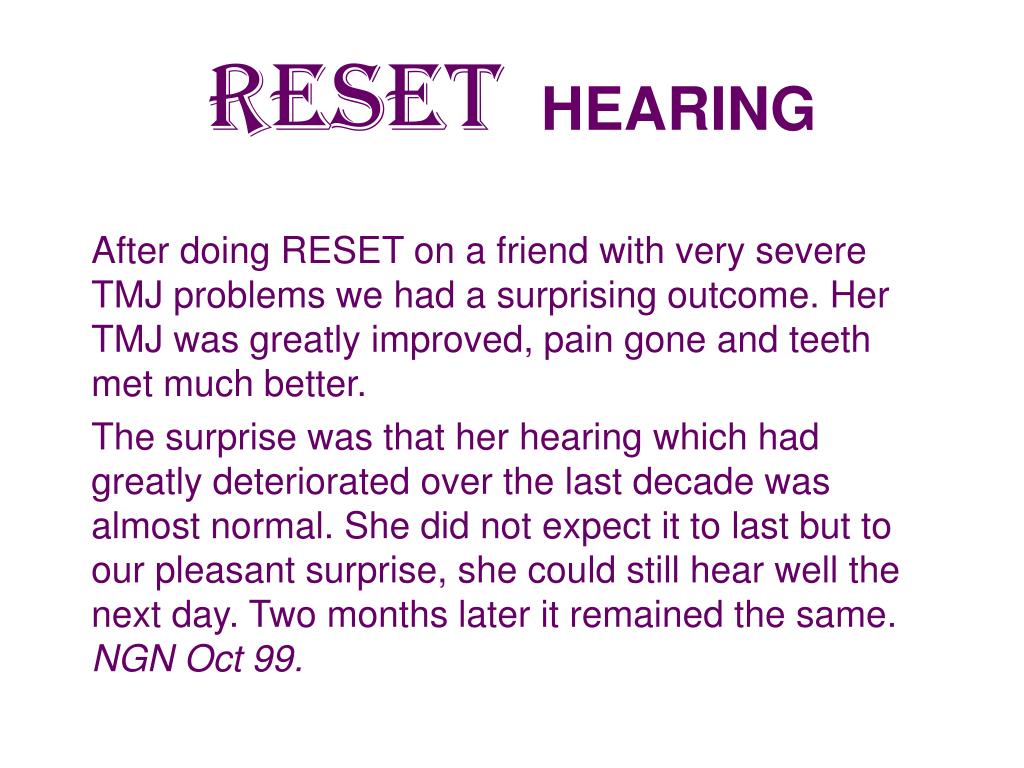 RESET HEARING

After doing RESET on a friend with very severe TMJ problems we had a surprising outcome. Her TMJ was greatly improved, pain gone and teeth met much better.

The surprise was that her hearing which had greatly deteriorated over the last decade was almost normal. She did not expect it to last but to our pleasant surprise, she could still hear well the next day. Two months later it remained the same. NGN Oct 99.